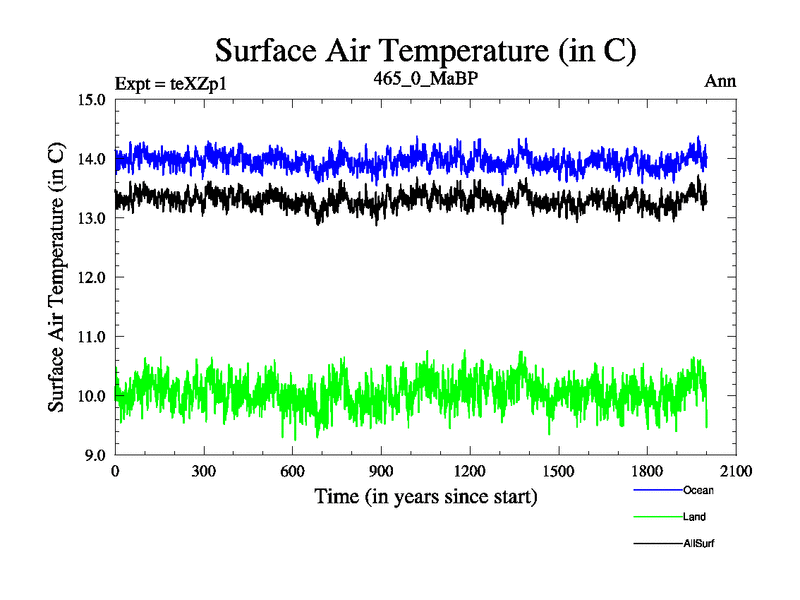 Surface Air Temperature (in C)

Expt = teXZp1

465_0_MaBP

Ann

Surface Air Temperature (in C)

15.0
14.0
13.0
12.0
11.0
10.0
9.0

0
300
600
900
1200
1500
1800
2100

Time (in years since start)

Ocean

Land

AllSurf